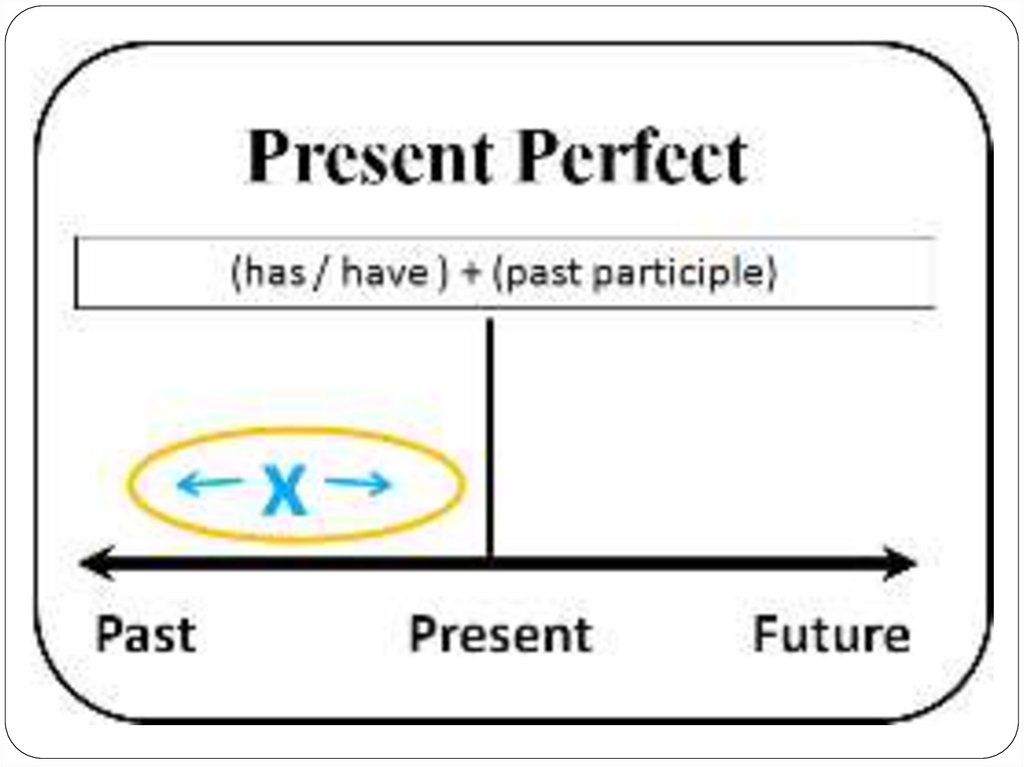 Present Perfect

(has / have ) + (past participle)

X

Past Present Future